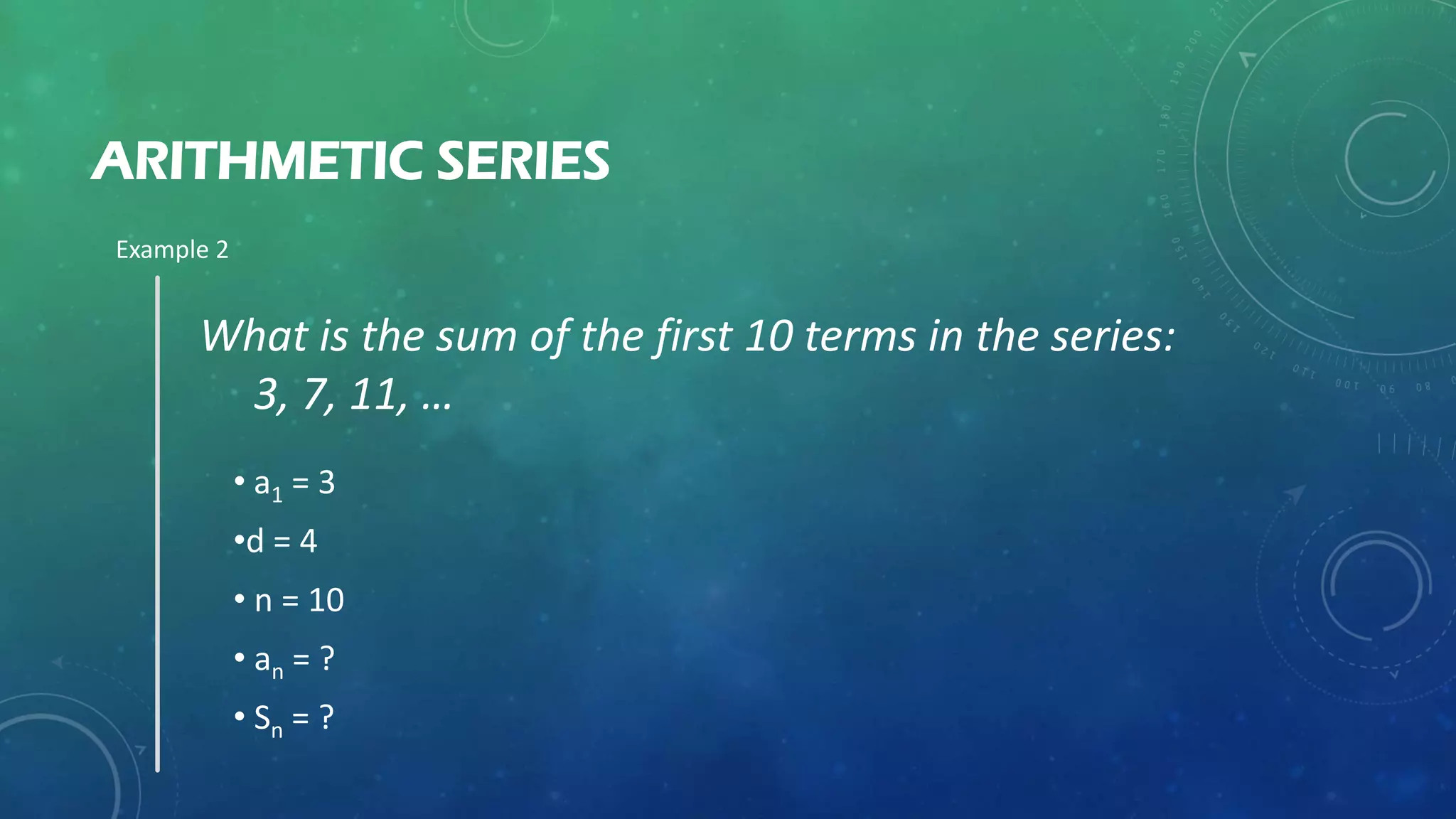 ARITHMETIC SERIES

Example 2

What is the sum of the first 10 terms in the series: 3, 7, 11, …

• $a_1 = 3$
• $d = 4$
• $n = 10$
• $a_n = ?$
• $S_n = ?$